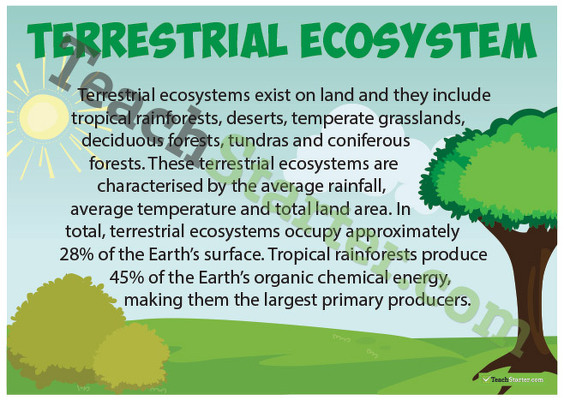 TERRESTRIAL ECOSYSTEM

Terrestrial ecosystems exist on land and they include tropical rainforests, deserts, temperate grasslands, deciduous forests, tundras and coniferous forests. These terrestrial ecosystems are characterised by the average rainfall, average temperature and total land area. In total, terrestrial ecosystems occupy approximately 28% of the Earth's surface. Tropical rainforests produce 45% of the Earth's organic chemical energy, making them the largest primary producers.

TeachStarter.com

TeachStarter.com